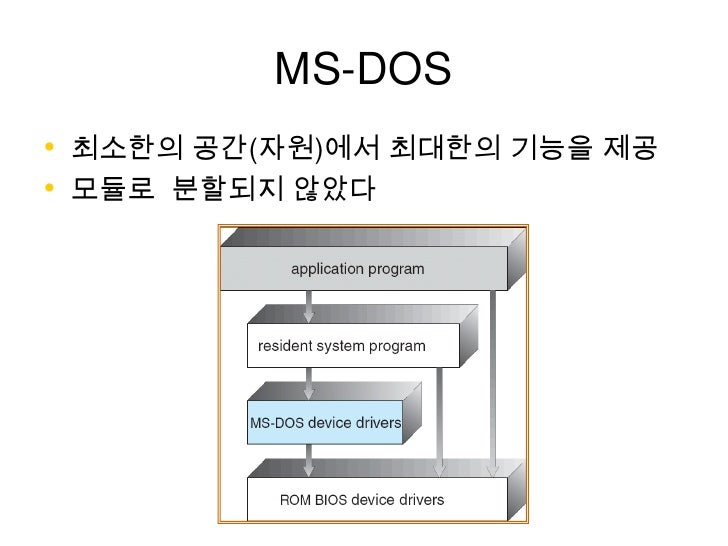 MS-DOS

• 최소한의 공간(자원)에서 최대한의 기능을 제공
• 모듈로 분할되지 않았다

application program

resident system program

MS-DOS device drivers

ROM BIOS device drivers